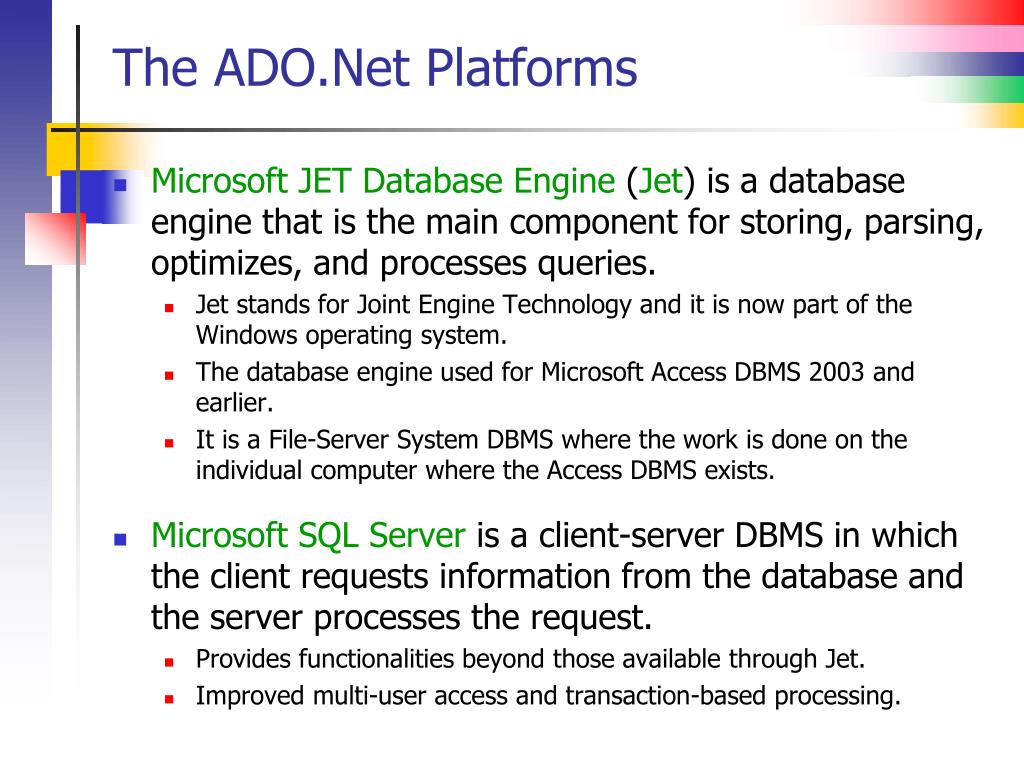 The ADO.Net Platforms

- Microsoft JET Database Engine (Jet) is a database engine that is the main component for storing, parsing, optimizes, and processes queries.
  - Jet stands for Joint Engine Technology and it is now part of the Windows operating system.
  - The database engine used for Microsoft Access DBMS 2003 and earlier.
  - It is a File-Server System DBMS where the work is done on the individual computer where the Access DBMS exists.

- Microsoft SQL Server is a client-server DBMS in which the client requests information from the database and the server processes the request.
  - Provides functionalities beyond those available through Jet.
  - Improved multi-user access and transaction-based processing.